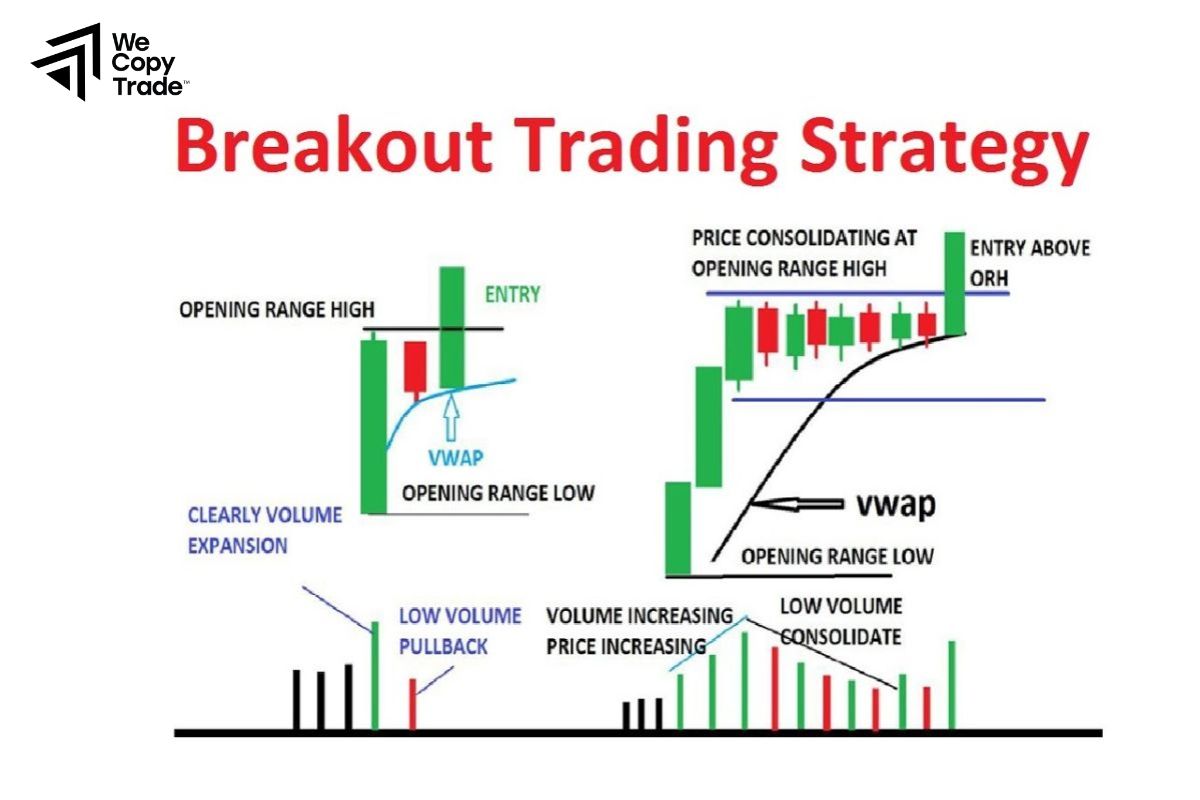 We Copy Trade™

Breakout Trading Strategy

OPENING RANGE HIGH

ENTRY

VWAP

OPENING RANGE LOW

CLEARLY VOLUME EXPANSION

LOW VOLUME PULLBACK

PRICE CONSOLIDATING AT OPENING RANGE HIGH

ENTRY ABOVE ORH

vwap

OPENING RANGE LOW

VOLUME INCREASING PRICE INCREASING

LOW VOLUME CONSOLIDATE